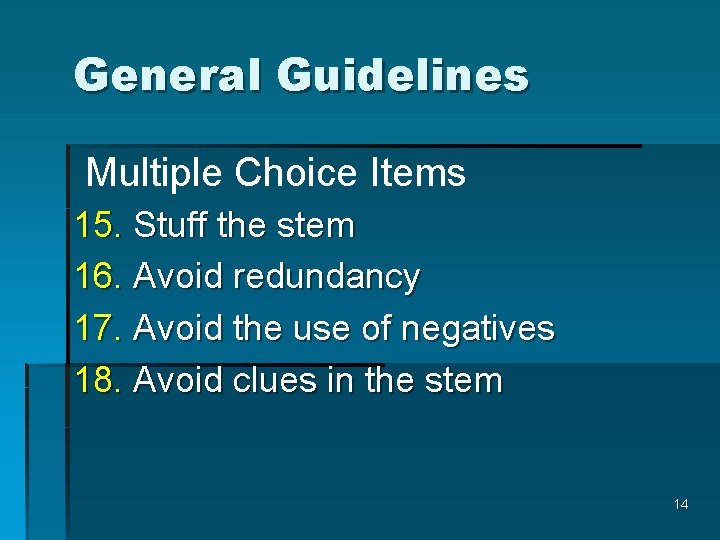 General Guidelines

Multiple Choice Items

15. Stuff the stem
16. Avoid redundancy
17. Avoid the use of negatives
18. Avoid clues in the stem

14